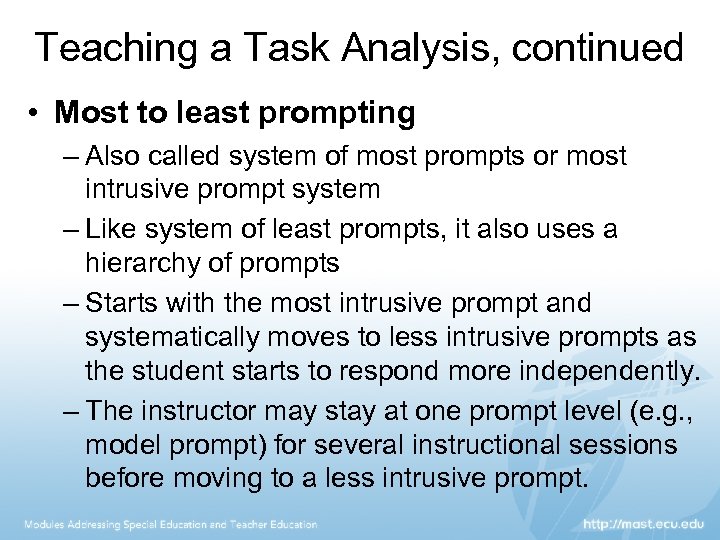 Teaching a Task Analysis, continued

• Most to least prompting

– Also called system of most prompts or most intrusive prompt system

– Like system of least prompts, it also uses a hierarchy of prompts

– Starts with the most intrusive prompt and systematically moves to less intrusive prompts as the student starts to respond more independently.

– The instructor may stay at one prompt level (e.g., model prompt) for several instructional sessions before moving to a less intrusive prompt.

Modules Addressing Special Education and Teacher Education

http://mast.ecu.edu